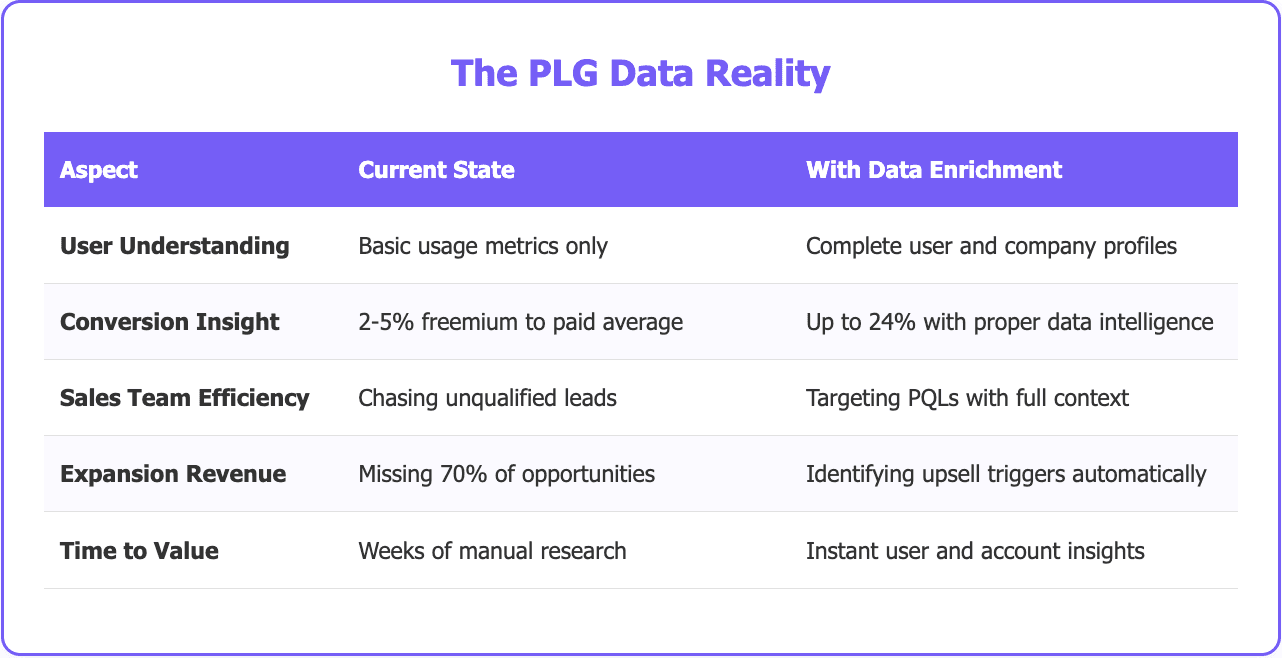 The PLG Data Reality

| Aspect | Current State | With Data Enrichment |
|---|---|---|
| User Understanding | Basic usage metrics only | Complete user and company profiles |
| Conversion Insight | 2-5% freemium to paid average | Up to 24% with proper data intelligence |
| Sales Team Efficiency | Chasing unqualified leads | Targeting PQLs with full context |
| Expansion Revenue | Missing 70% of opportunities | Identifying upsell triggers automatically |
| Time to Value | Weeks of manual research | Instant user and account insights |